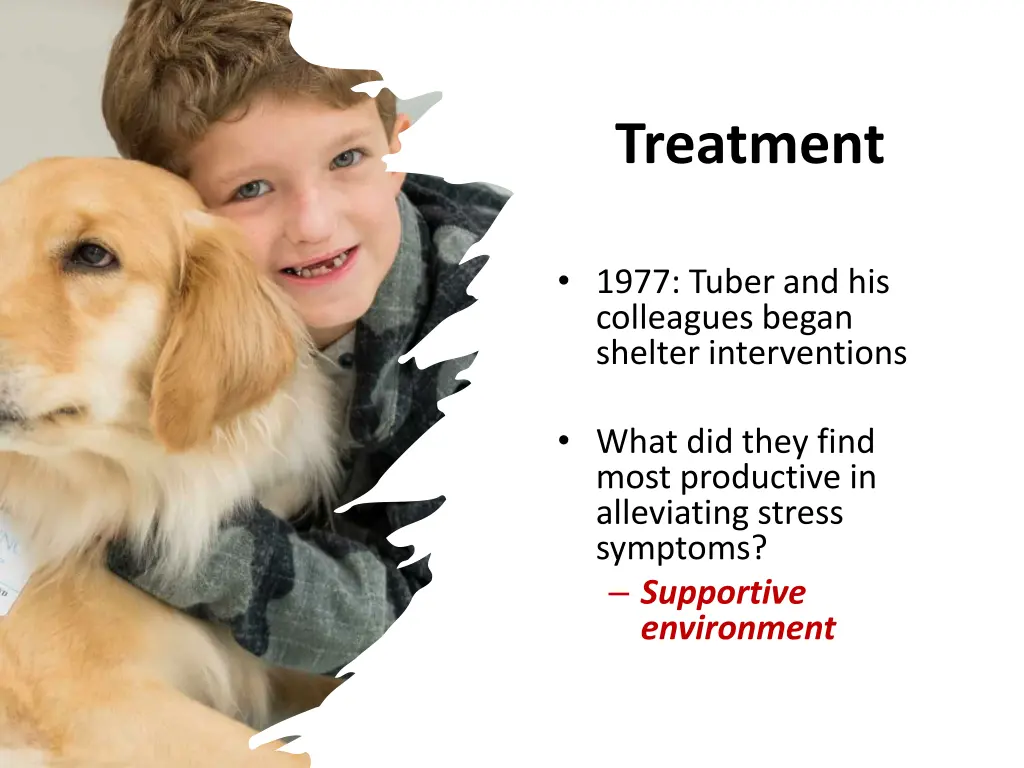 Treatment

• 1977: Tuber and his colleagues began shelter interventions

• What did they find most productive in alleviating stress symptoms?
– Supportive environment